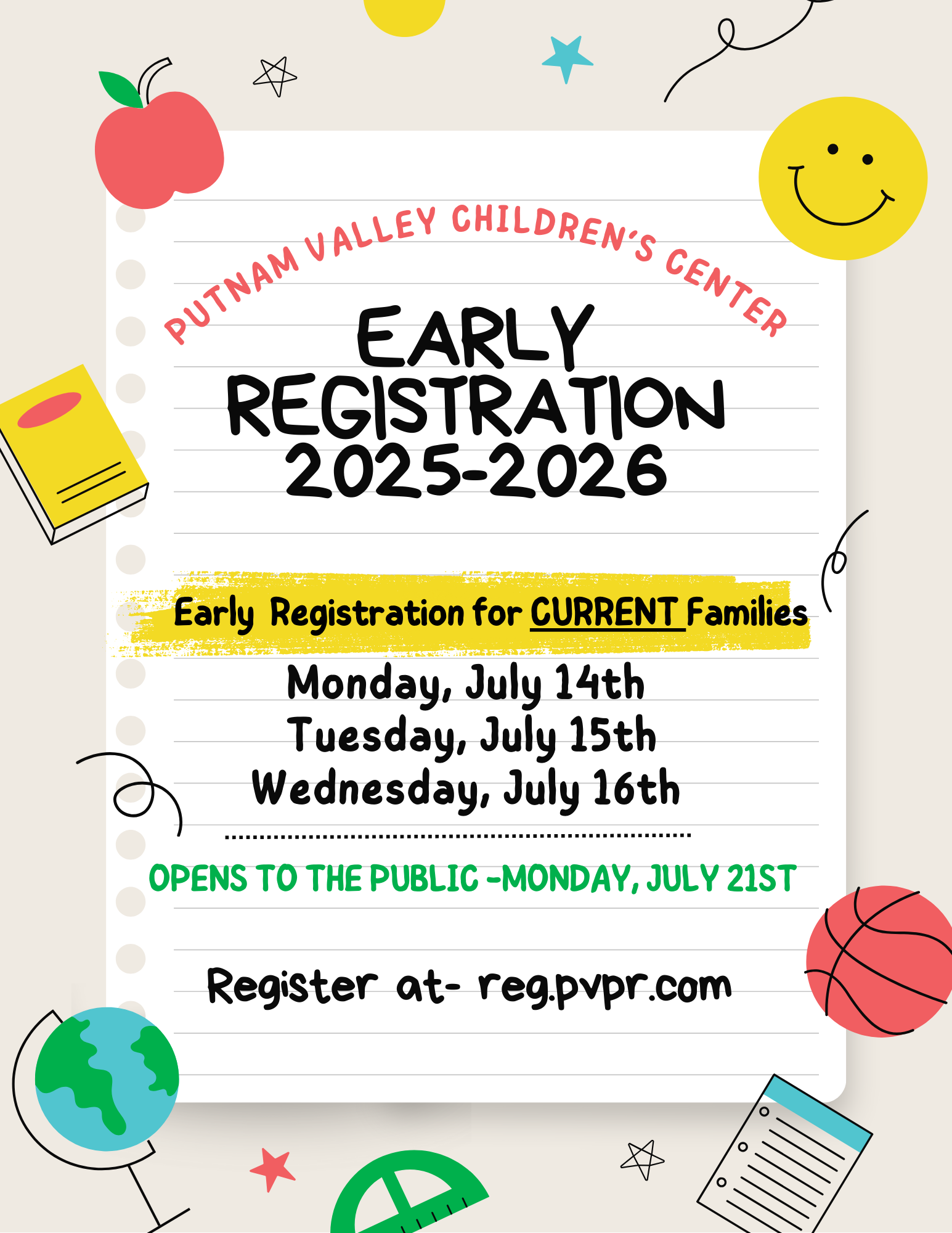 PUTNAM VALLEY CHILDREN'S CENTER

EARLY REGISTRATION 2025-2026

Early Registration for CURRENT Families

Monday, July 14th
Tuesday, July 15th
Wednesday, July 16th

OPENS TO THE PUBLIC -MONDAY, JULY 21ST

Register at- reg.pvpr.com